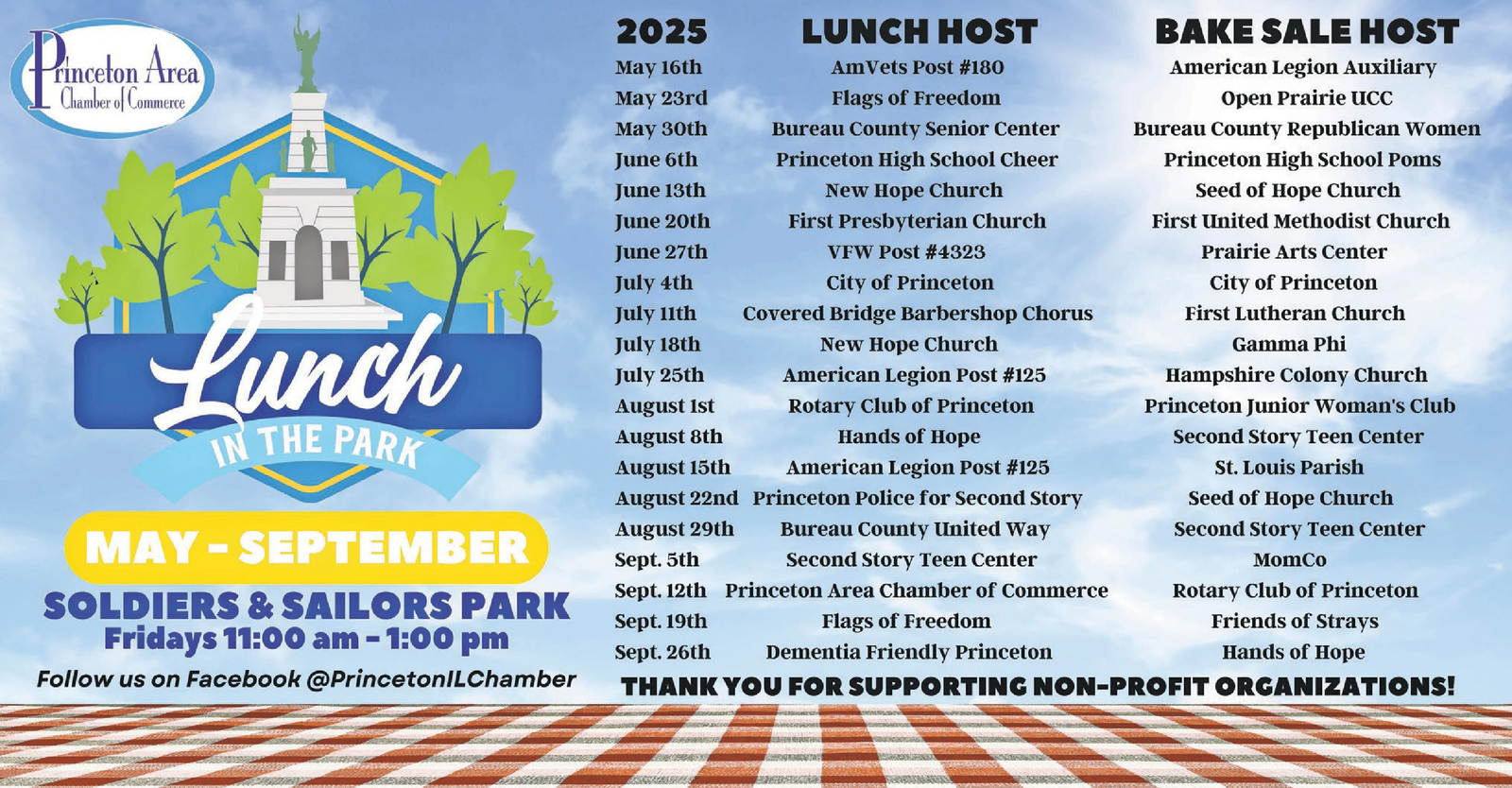 Princeton Area Chamber of Commerce

Lunch IN THE PARK

MAY - SEPTEMBER

SOLDIERS & SAILORS PARK
Fridays 11:00 am - 1:00 pm

Follow us on Facebook @PrincetonILChamber

| 2025 | LUNCH HOST | BAKE SALE HOST |
|---|---|---|
| May 16th | AmVets Post #180 | American Legion Auxiliary |
| May 23rd | Flags of Freedom | Open Prairie UCC |
| May 30th | Bureau County Senior Center | Bureau County Republican Women |
| June 6th | Princeton High School Cheer | Princeton High School Poms |
| June 13th | New Hope Church | Seed of Hope Church |
| June 20th | First Presbyterian Church | First United Methodist Church |
| June 27th | VFW Post #4323 | Prairie Arts Center |
| July 4th | City of Princeton | City of Princeton |
| July 11th | Covered Bridge Barbershop Chorus | First Lutheran Church |
| July 18th | New Hope Church | Gamma Phi |
| July 25th | American Legion Post #125 | Hampshire Colony Church |
| August 1st | Rotary Club of Princeton | Princeton Junior Woman's Club |
| August 8th | Hands of Hope | Second Story Teen Center |
| August 15th | American Legion Post #125 | St. Louis Parish |
| August 22nd | Princeton Police for Second Story | Seed of Hope Church |
| August 29th | Bureau County United Way | Second Story Teen Center |
| Sept. 5th | Second Story Teen Center | MomCo |
| Sept. 12th | Princeton Area Chamber of Commerce | Rotary Club of Princeton |
| Sept. 19th | Flags of Freedom | Friends of Strays |
| Sept. 26th | Dementia Friendly Princeton | Hands of Hope |

THANK YOU FOR SUPPORTING NON-PROFIT ORGANIZATIONS!